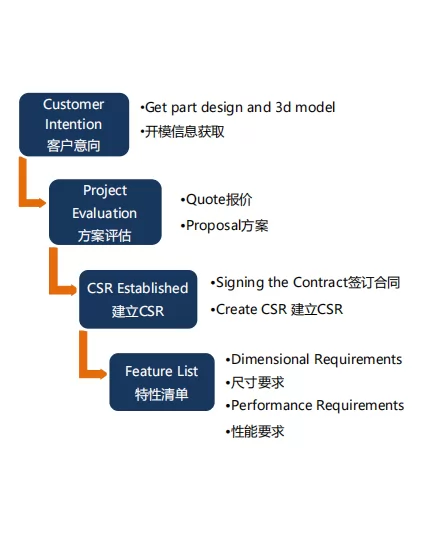 Customer Intention 客户意向

•Get part design and 3d model
•开模信息获取

Project Evaluation 方案评估

•Quote报价
•Proposal方案

CSR Established 建立CSR

•Signing the Contract签订合同
•Create CSR 建立CSR

Feature List 特性清单

•Dimensional Requirements
•尺寸要求
•Performance Requirements
•性能要求